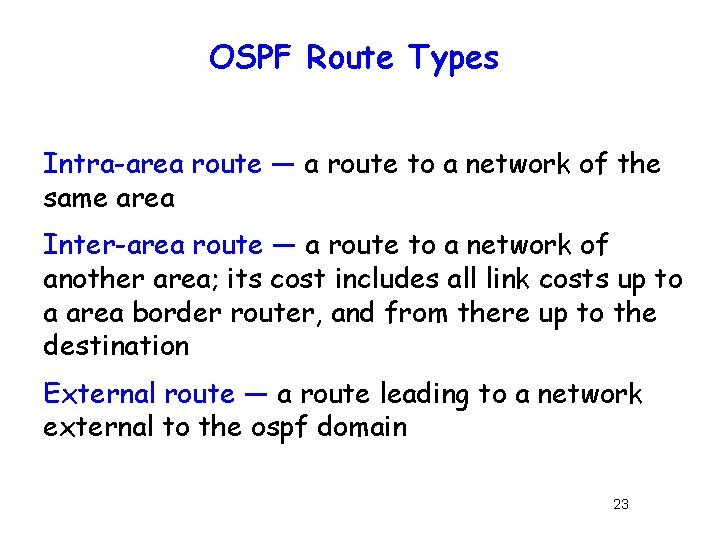 OSPF Route Types

Intra-area route — a route to a network of the same area

Inter-area route — a route to a network of another area; its cost includes all link costs up to a area border router, and from there up to the destination

External route — a route leading to a network external to the ospf domain

23